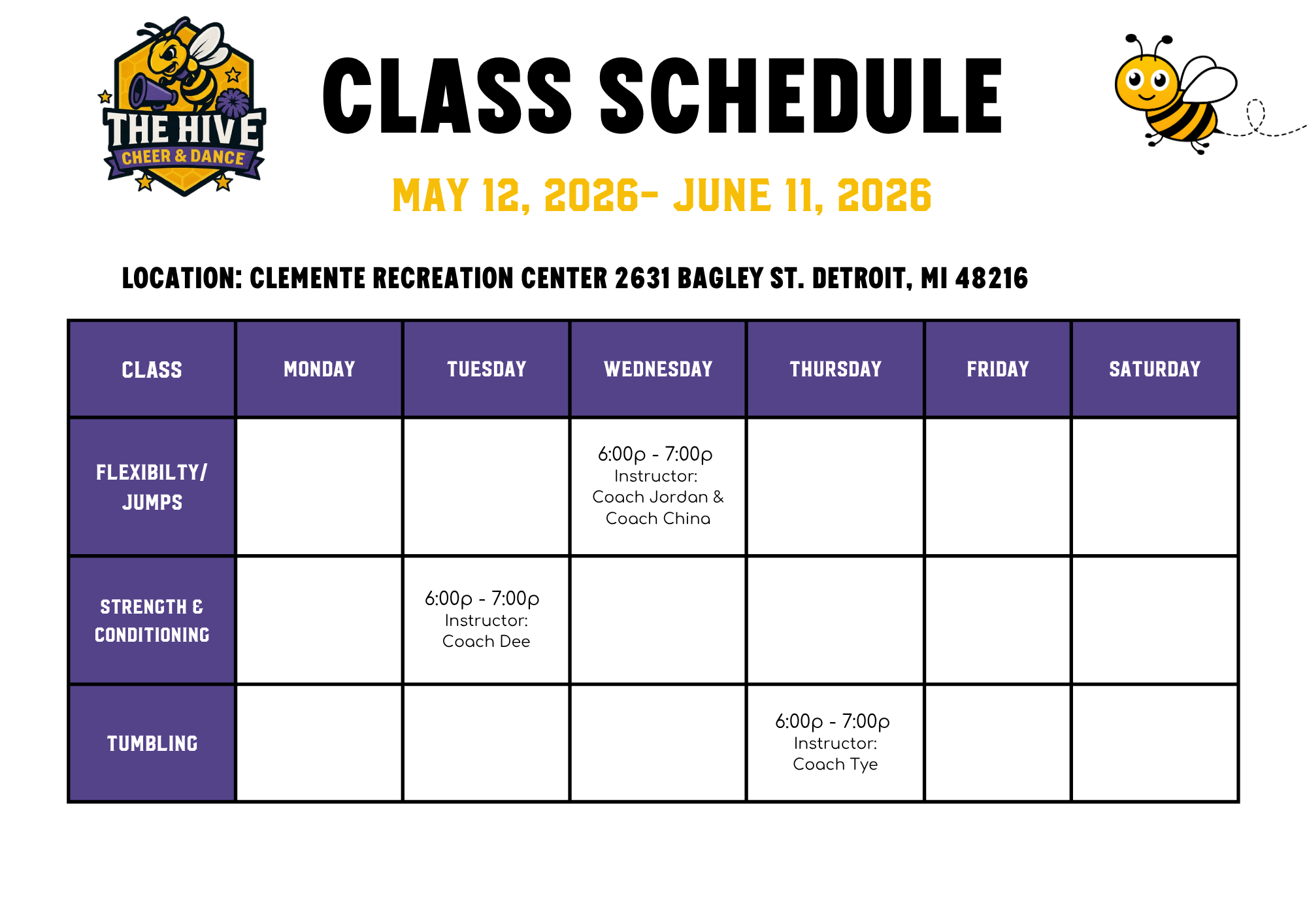 THE HIVE
CHEER & DANCE

CLASS SCHEDULE

MAY 12, 2026- JUNE 11, 2026

LOCATION: CLEMENTE RECREATION CENTER 2631 BAGLEY ST. DETROIT, MI 48216

| CLASS | MONDAY | TUESDAY | WEDNESDAY | THURSDAY | FRIDAY | SATURDAY |
|---|---|---|---|---|---|---|
| FLEXIBILTY/ JUMPS | | | 6:00p - 7:00p Instructor: Coach Jordan & Coach China | | | |
| STRENGTH & CONDITIONING | | 6:00p - 7:00p Instructor: Coach Dee | | | | |
| TUMBLING | | | | 6:00p - 7:00p Instructor: Coach Tye | | |